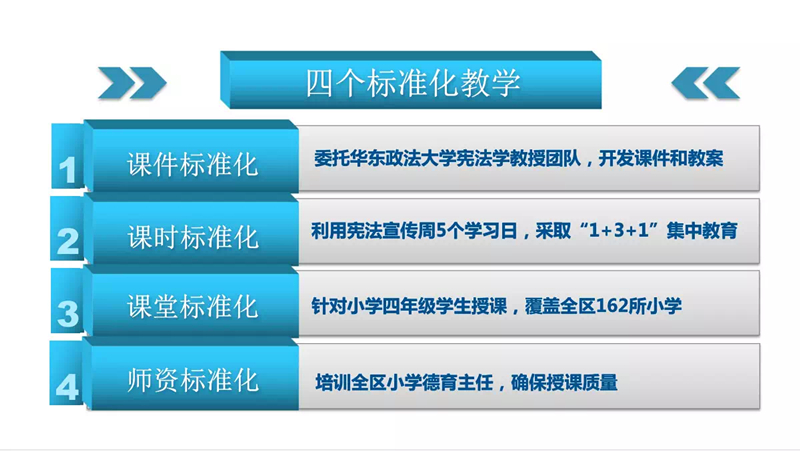 四个标准化教学

1 课件标准化 委托华东政法大学宪法学教授团队，开发课件和教案

2 课时标准化 利用宪法宣传周5个学习日，采取“1+3+1”集中教育

3 课堂标准化 针对小学四年级学生授课，覆盖全区162所小学

4 师资标准化 培训全区小学德育主任，确保授课质量